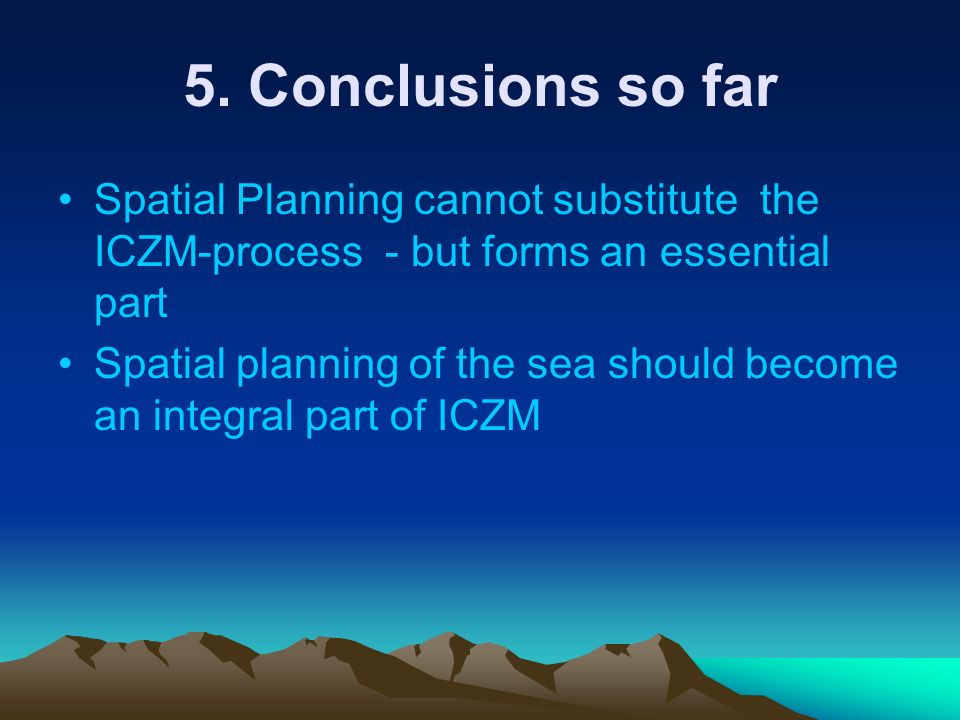 5. Conclusions so far

• Spatial Planning cannot substitute the ICZM-process - but forms an essential part

• Spatial planning of the sea should become an integral part of ICZM